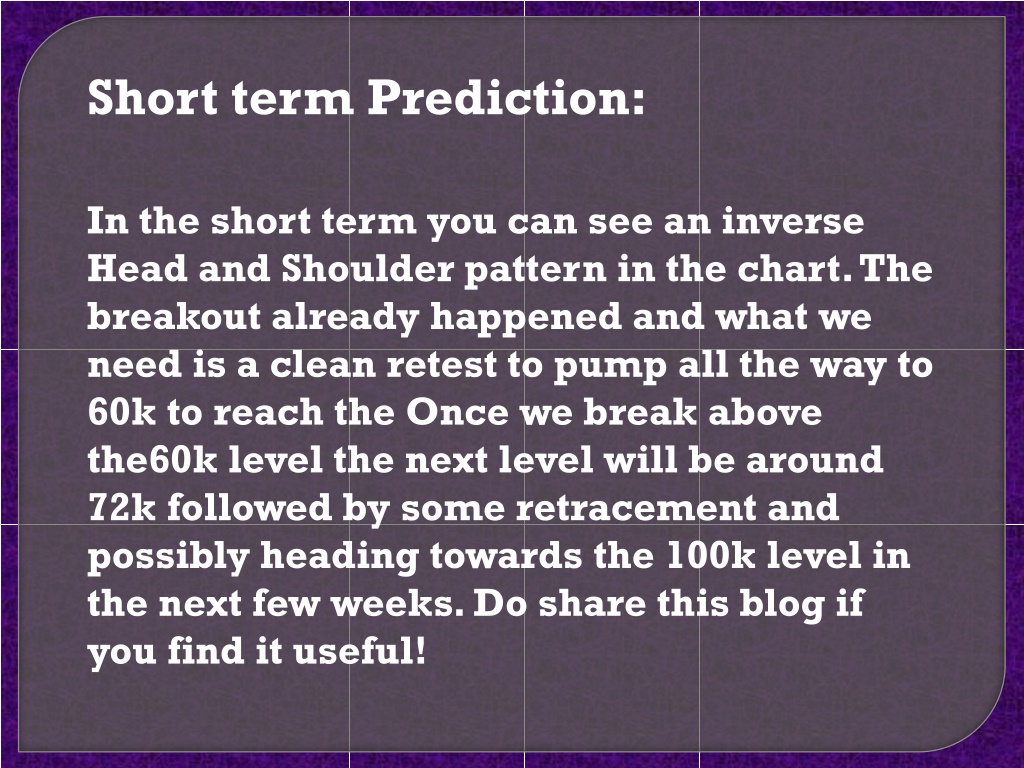 Short term Prediction:

In the short term you can see an inverse Head and Shoulder pattern in the chart. The breakout already happened and what we need is a clean retest to pump all the way to 60k to reach the Once we break above the60k level the next level will be around 72k followed by some retracement and possibly heading towards the 100k level in the next few weeks. Do share this blog if you find it useful!